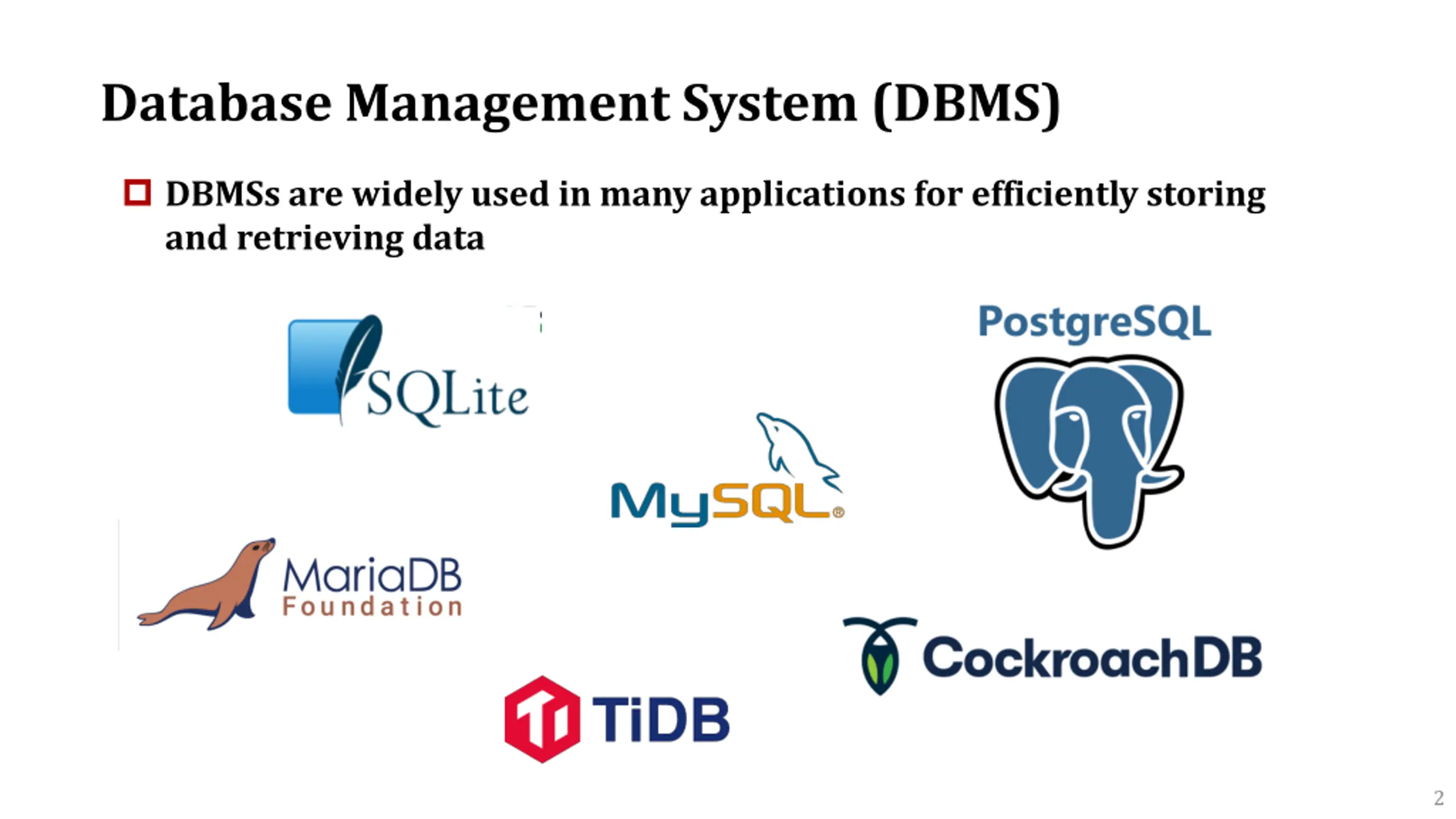 Database Management System (DBMS)

DBMSs are widely used in many applications for efficiently storing and retrieving data

SQLite

PostgreSQL

MySQL®

MariaDB Foundation

CockroachDB

TiDB

2